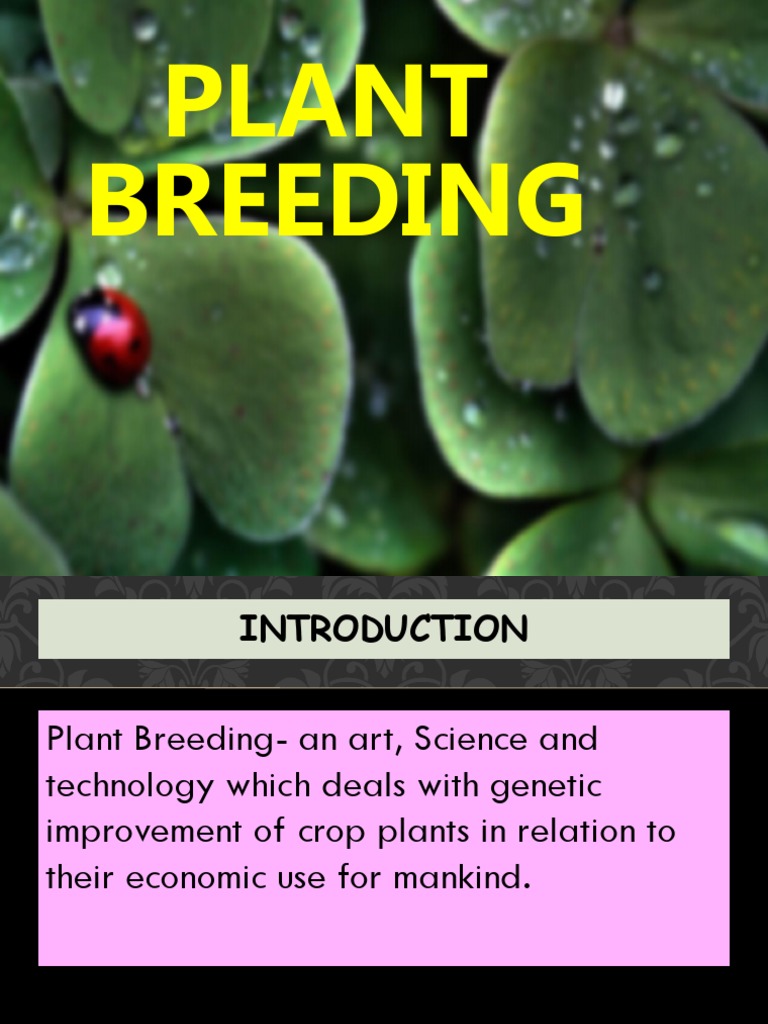 PLANT BREEDING

INTRODUCTION

Plant Breeding- an art, Science and technology which deals with genetic improvement of crop plants in relation to their economic use for mankind.